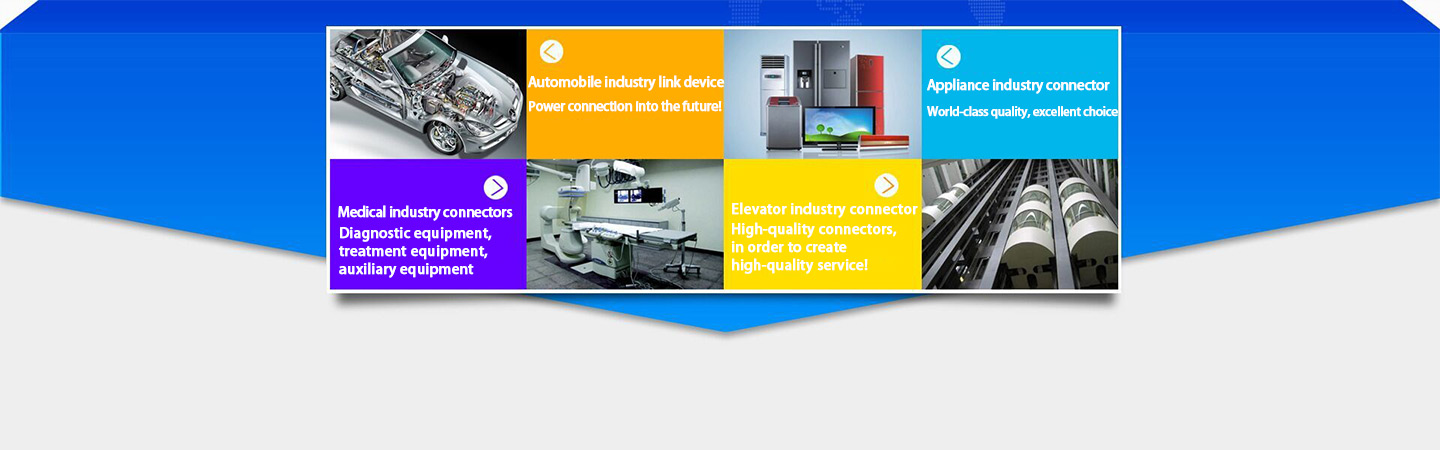 Automobile industry link device
Power connection into the future!

Appliance industry connector
World-class quality, excellent choice

Medical industry connectors
Diagnostic equipment, treatment equipment, auxiliary equipment

Elevator industry connector
High-quality connectors, in order to create high-quality service!